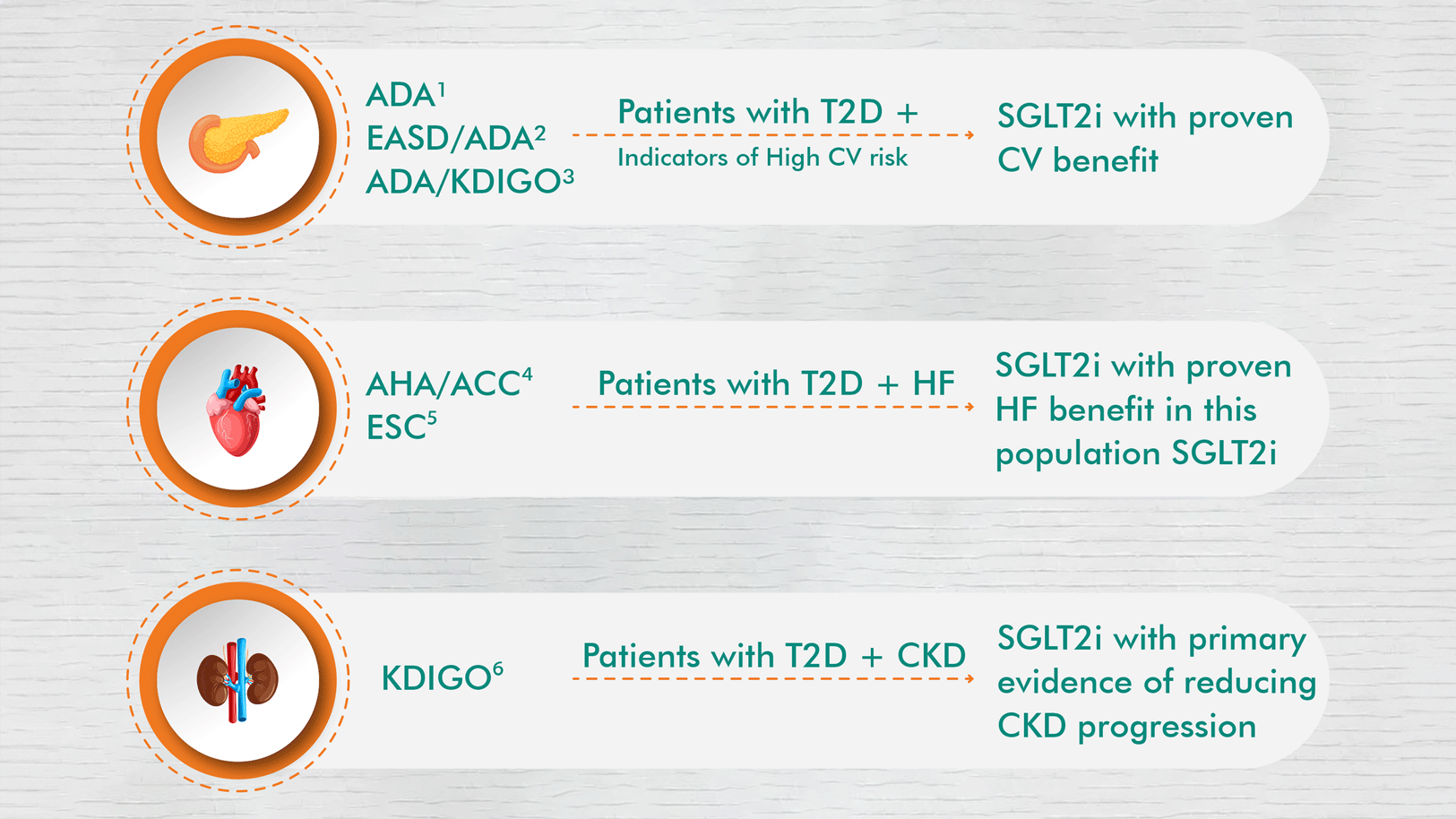 ADA$^1$
EASD/ADA$^2$
ADA/KDIGO$^3$

Patients with T2D +
Indicators of High CV risk

SGLT2i with proven CV benefit

AHA/ACC$^4$
ESC$^5$

Patients with T2D + HF

SGLT2i with proven HF benefit in this population SGLT2i

KDIGO$^6$

Patients with T2D + CKD

SGLT2i with primary evidence of reducing CKD progression